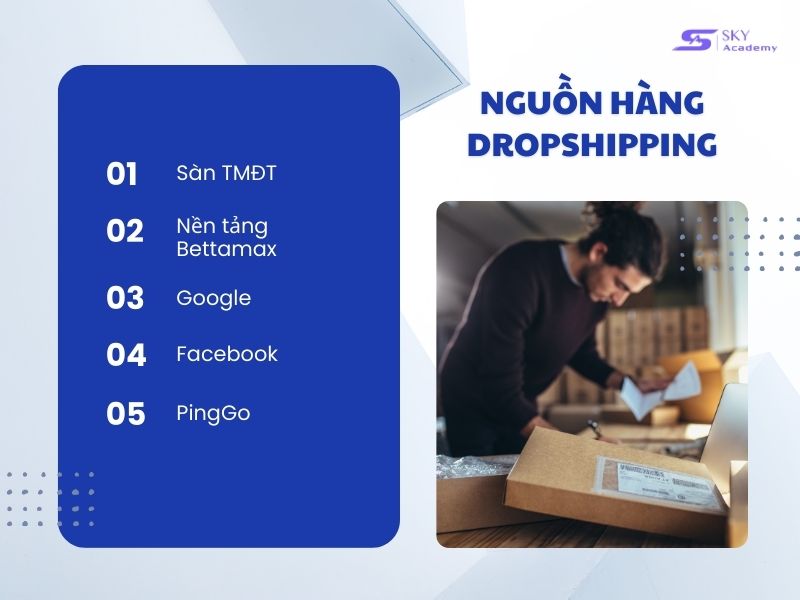 SKY Academy

NGUỒN HÀNG DROPSHIPPING

01 Sàn TMĐT

02 Nền tảng Bettamax

03 Google

04 Facebook

05 PingGo